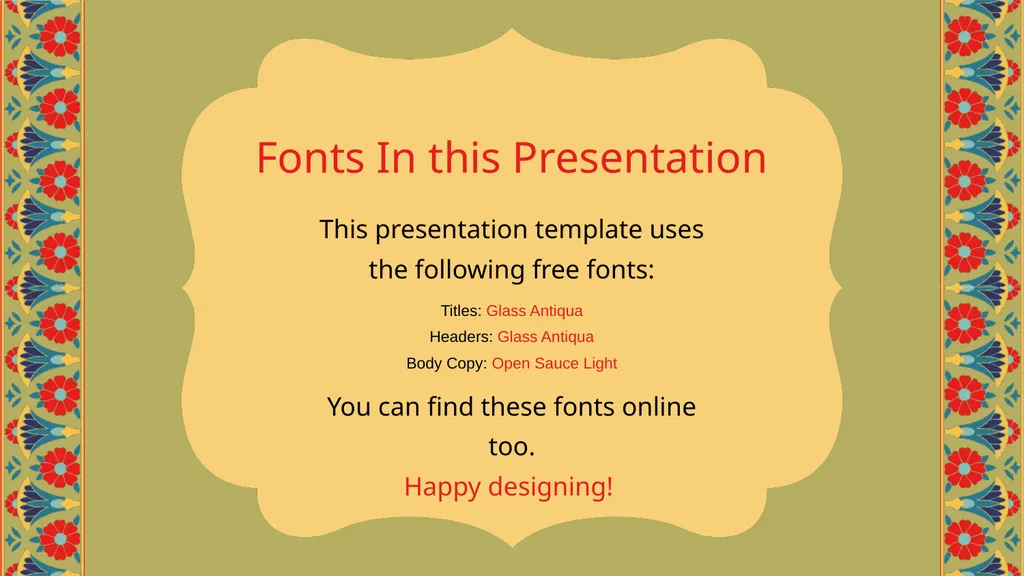 Fonts In this Presentation

This presentation template uses the following free fonts:

Titles: Glass Antiqua

Headers: Glass Antiqua

Body Copy: Open Sauce Light

You can find these fonts online too.

Happy designing!